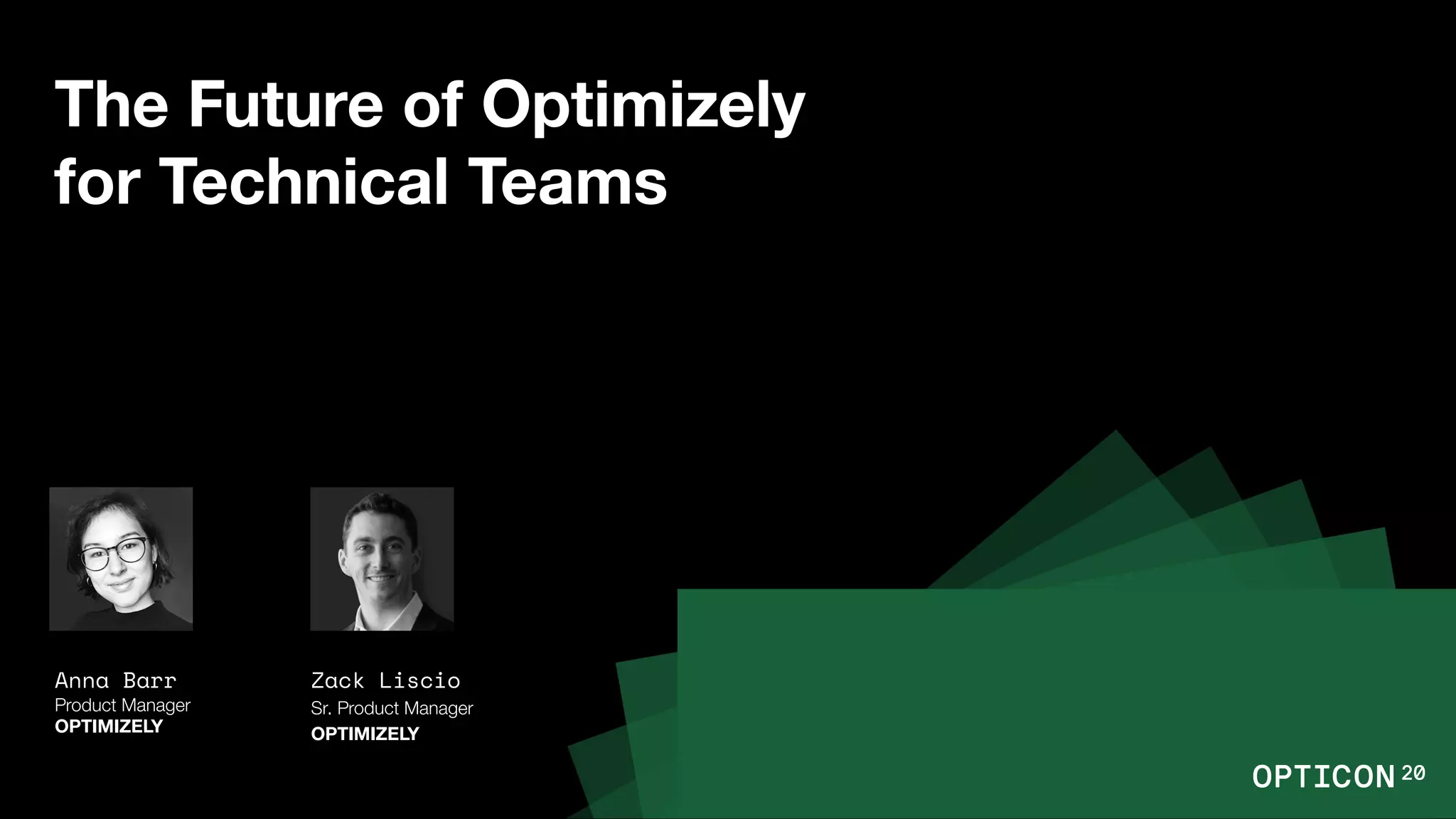 The Future of Optimizely for Technical Teams

Anna Barr
Product Manager
OPTIMIZELY

Zack Liscio
Sr. Product Manager
OPTIMIZELY

OPTICON 20